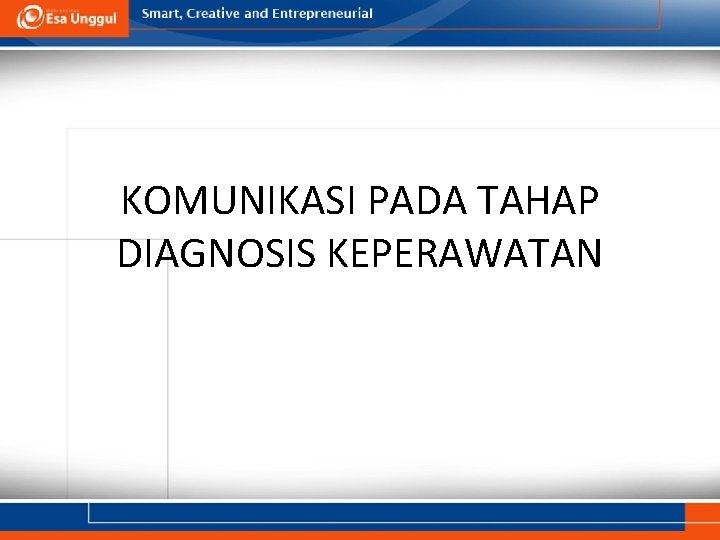 Esa Unggul

Smart, Creative and Entrepreneurial

KOMUNIKASI PADA TAHAP DIAGNOSIS KEPERAWATAN